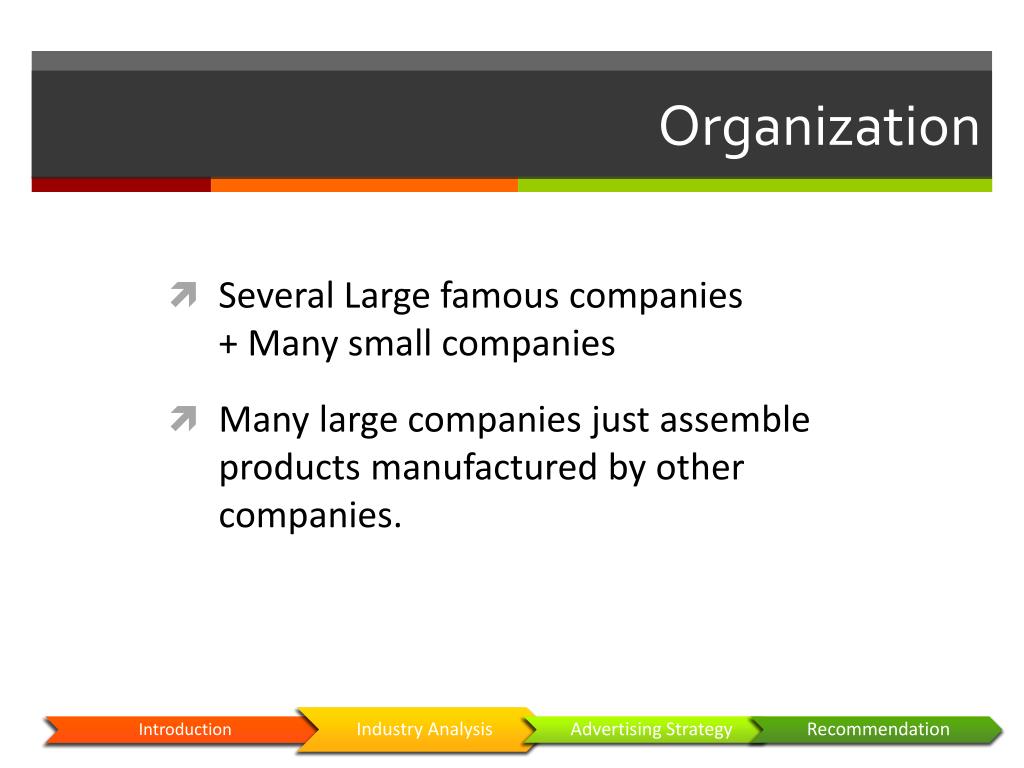 Organization

Several Large famous companies
+ Many small companies

Many large companies just assemble products manufactured by other companies.

Introduction Industry Analysis Advertising Strategy Recommendation